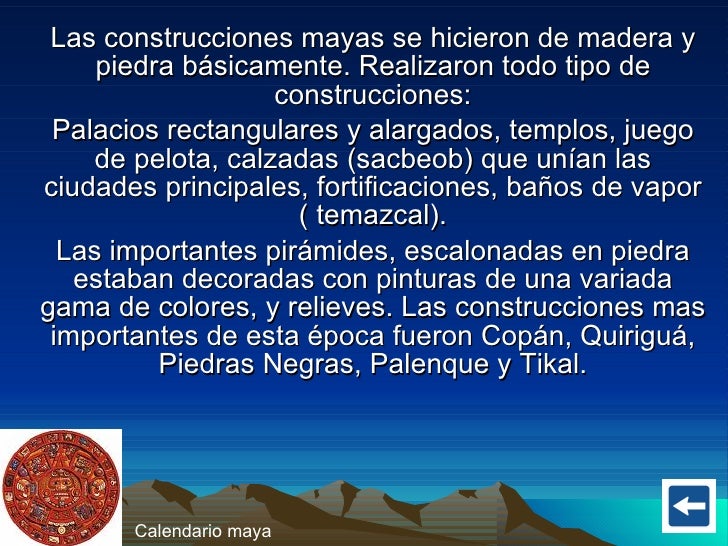 Las construcciones mayas se hicieron de madera y piedra básicamente. Realizaron todo tipo de construcciones:

Palacios rectangulares y alargados, templos, juego de pelota, calzadas (sacbeob) que unían las ciudades principales, fortificaciones, baños de vapor ( temazcal).

Las importantes pirámides, escalonadas en piedra estaban decoradas con pinturas de una variada gama de colores, y relieves. Las construcciones mas importantes de esta época fueron Copán, Quiriguá, Piedras Negras, Palenque y Tikal.

Calendario maya